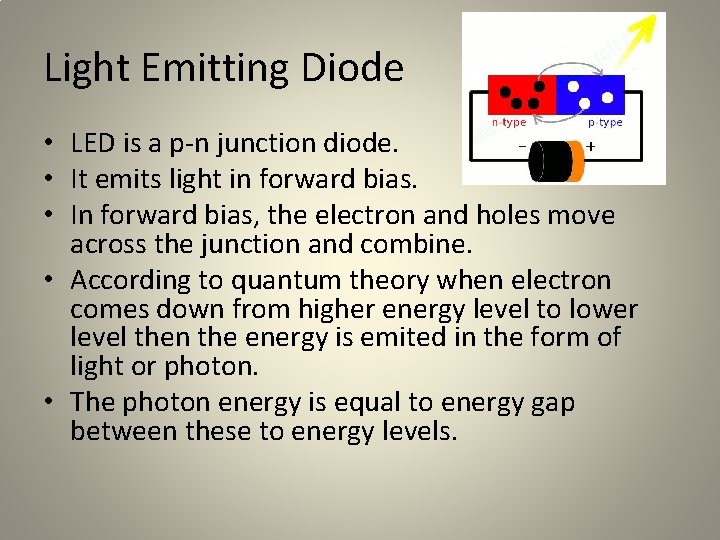 Light Emitting Diode

n-type

p-type

−

+

• LED is a p-n junction diode.
• It emits light in forward bias.
• In forward bias, the electron and holes move across the junction and combine.
• According to quantum theory when electron comes down from higher energy level to lower level then the energy is emited in the form of light or photon.
• The photon energy is equal to energy gap between these to energy levels.